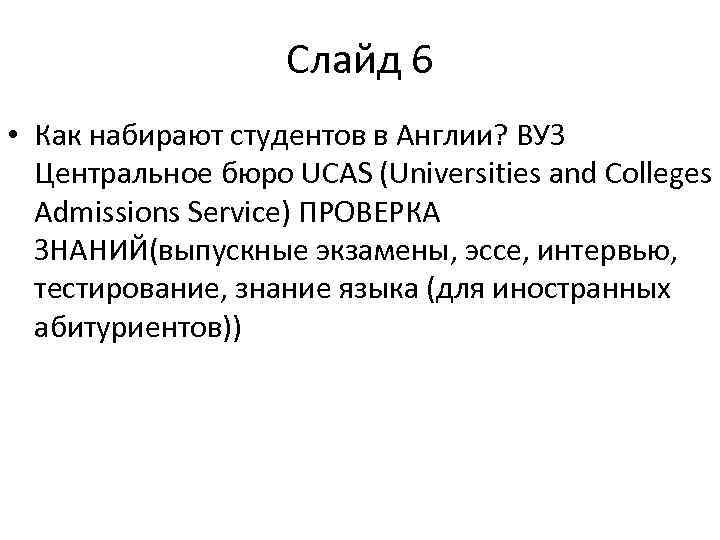 Слайд 6

• Как набирают студентов в Англии? ВУЗ Центральное бюро UCAS (Universities and Colleges Admissions Service) ПРОВЕРКА ЗНАНИЙ(выпускные экзамены, эссе, интервью, тестирование, знание языка (для иностранных абитуриентов))